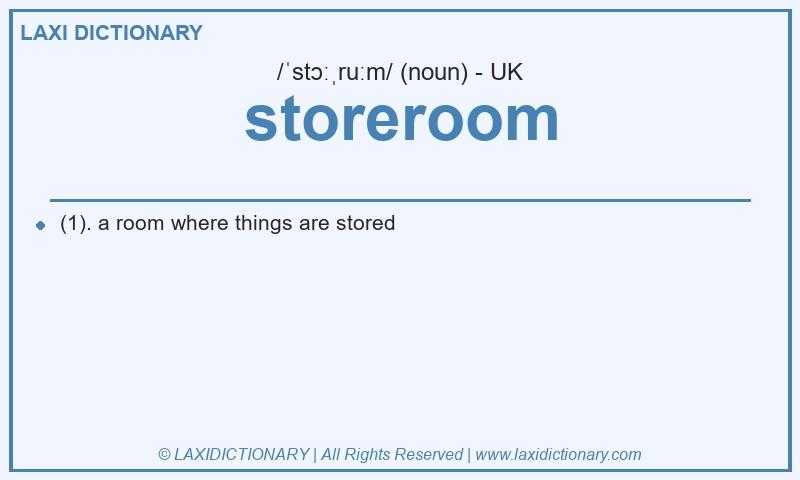 LAXI DICTIONARY

/ˈstɔːˌruːm/ (noun) - UK

storeroom

(1). a room where things are stored

© LAXIDICTIONARY | All Rights Reserved | www.laxidictionary.com